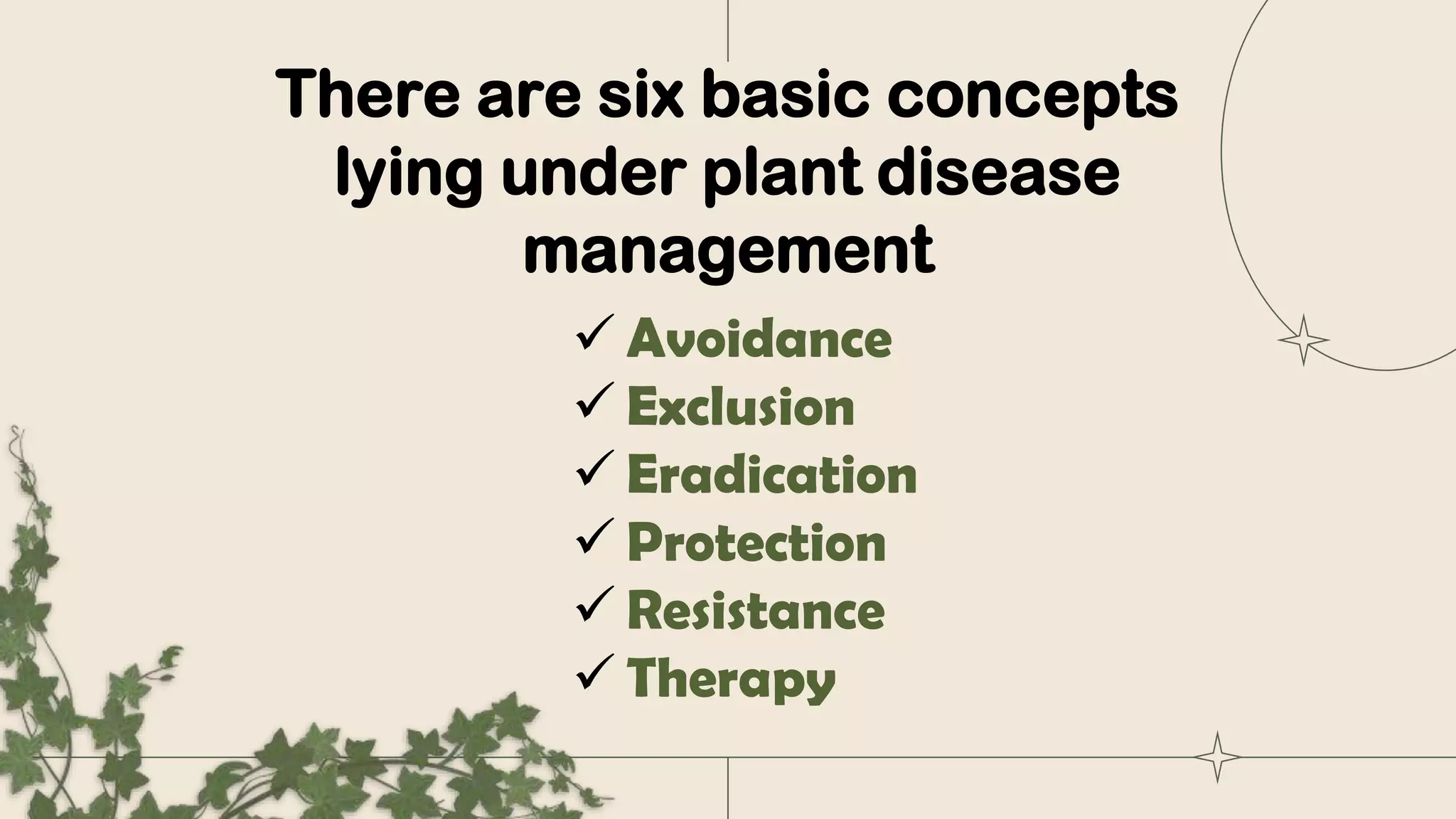 There are six basic concepts lying under plant disease management

✓ Avoidance
✓ Exclusion
✓ Eradication
✓ Protection
✓ Resistance
✓ Therapy